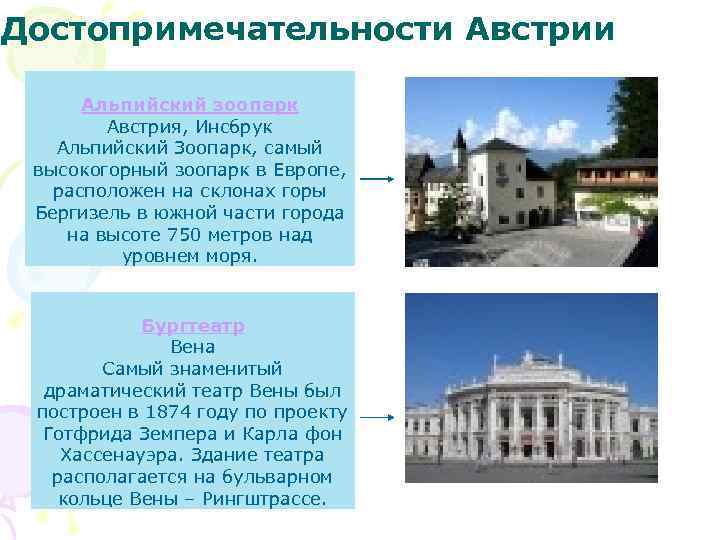 Достопримечательности Австрии

Альпийский зоопарк
Австрия, Инсбрук
Альпийский Зоопарк, самый высокогорный зоопарк в Европе, расположен на склонах горы Бергизель в южной части города на высоте 750 метров над уровнем моря.

Бургтеатр
Вена
Самый знаменитый драматический театр Вены был построен в 1874 году по проекту Готфрида Земпера и Карла фон Хассенауэра. Здание театра располагается на бульварном кольце Вены – Рингштрассе.